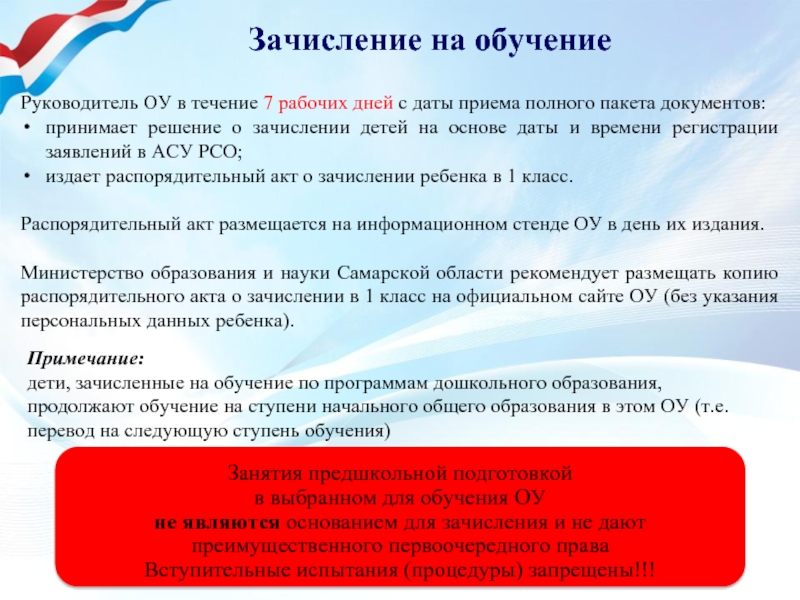 Зачисление на обучение

Руководитель ОУ в течение 7 рабочих дней с даты приема полного пакета документов:
• принимает решение о зачислении детей на основе даты и времени регистрации заявлений в АСУ РСО;
• издает распорядительный акт о зачислении ребенка в 1 класс.

Распорядительный акт размещается на информационном стенде ОУ в день их издания.

Министерство образования и науки Самарской области рекомендует размещать копию распорядительного акта о зачислении в 1 класс на официальном сайте ОУ (без указания персональных данных ребенка).

Примечание:
дети, зачисленные на обучение по программам дошкольного образования, продолжают обучение на ступени начального общего образования в этом ОУ (т.е. перевод на следующую ступень обучения)

Занятия предшкольной подготовкой
в выбранном для обучения ОУ
не являются основанием для зачисления и не дают преимущественного первоочередного права
Вступительные испытания (процедуры) запрещены!!!